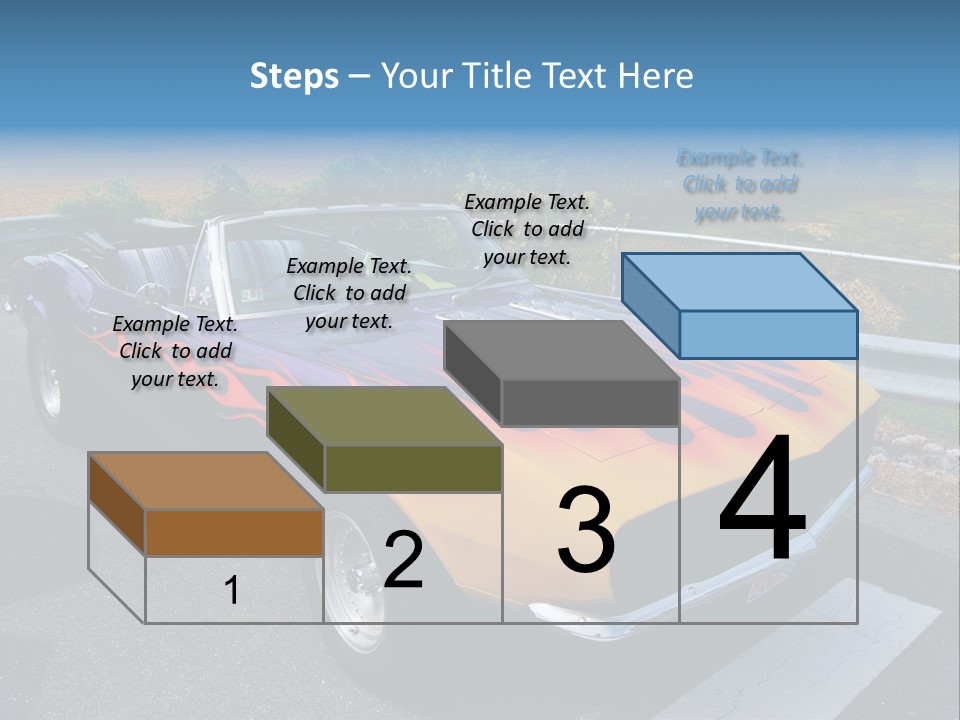 Steps – Your Title Text Here

Example Text. Click to add your text.

Example Text. Click to add your text.

Example Text. Click to add your text.

Example Text. Click to add your text.

1

2

3

4